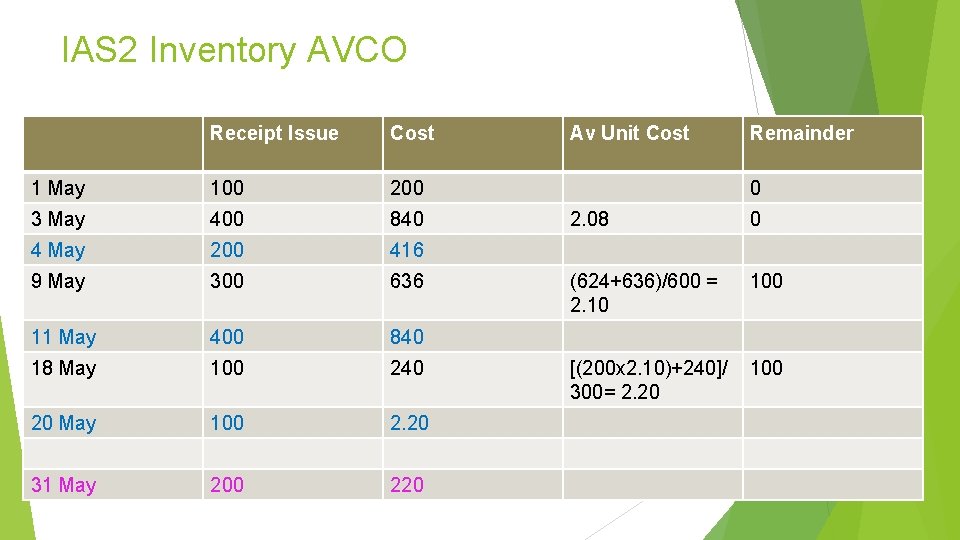 IAS2 Inventory AVCO

| | Receipt Issue | Cost | Av Unit Cost | Remainder |
|---|---|---|---|---|
| 1 May | 100 | 200 | | 0 |
| 3 May | 400 | 840 | 2.08 | 0 |
| 4 May | 200 | 416 | | |
| 9 May | 300 | 636 | (624+636)/600 = 2.10 | 100 |
| 11 May | 400 | 840 | | |
| 18 May | 100 | 240 | [(200x2.10)+240]/ 300= 2.20 | 100 |
| 20 May | 100 | 2.20 | | |
| | | | | |
| 31 May | 200 | 220 | | |